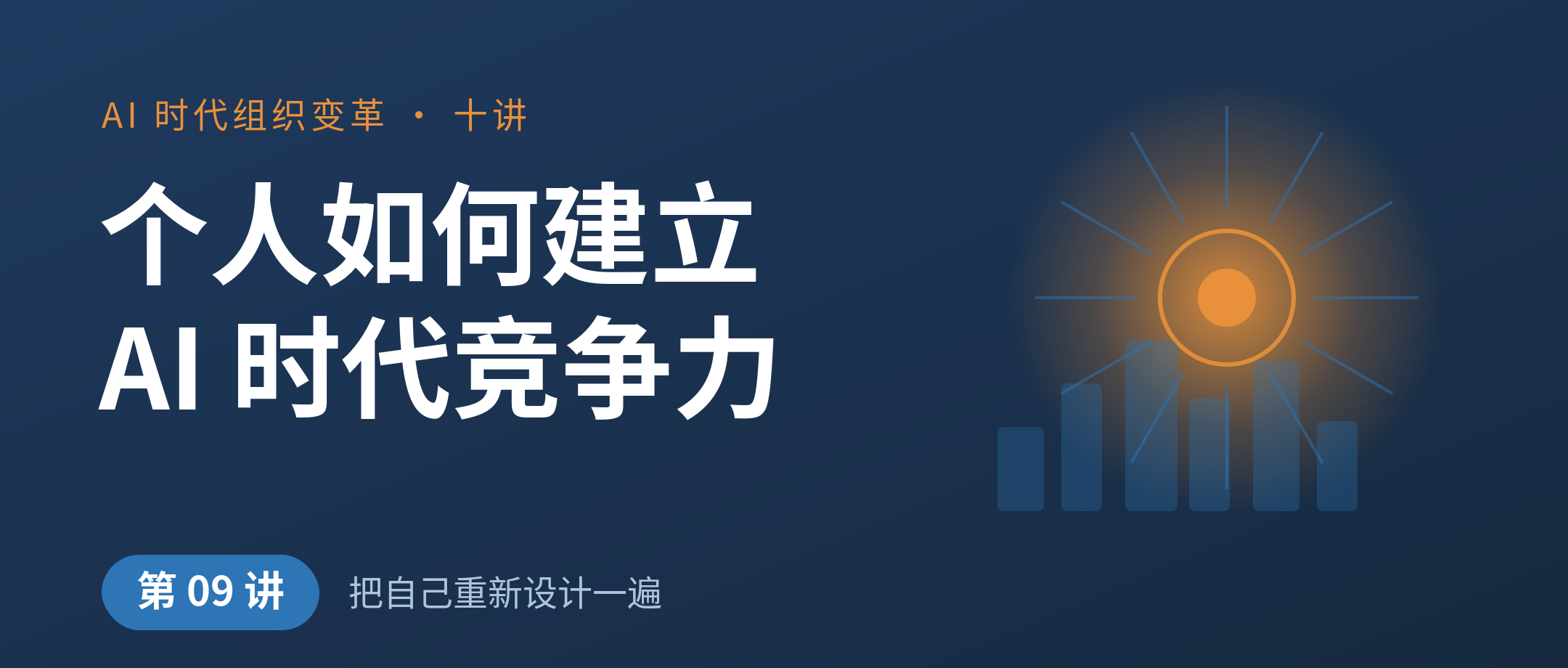 AI 时代组织变革 · 十讲

个人如何建立
AI 时代竞争力

第 09 讲

把自己重新设计一遍